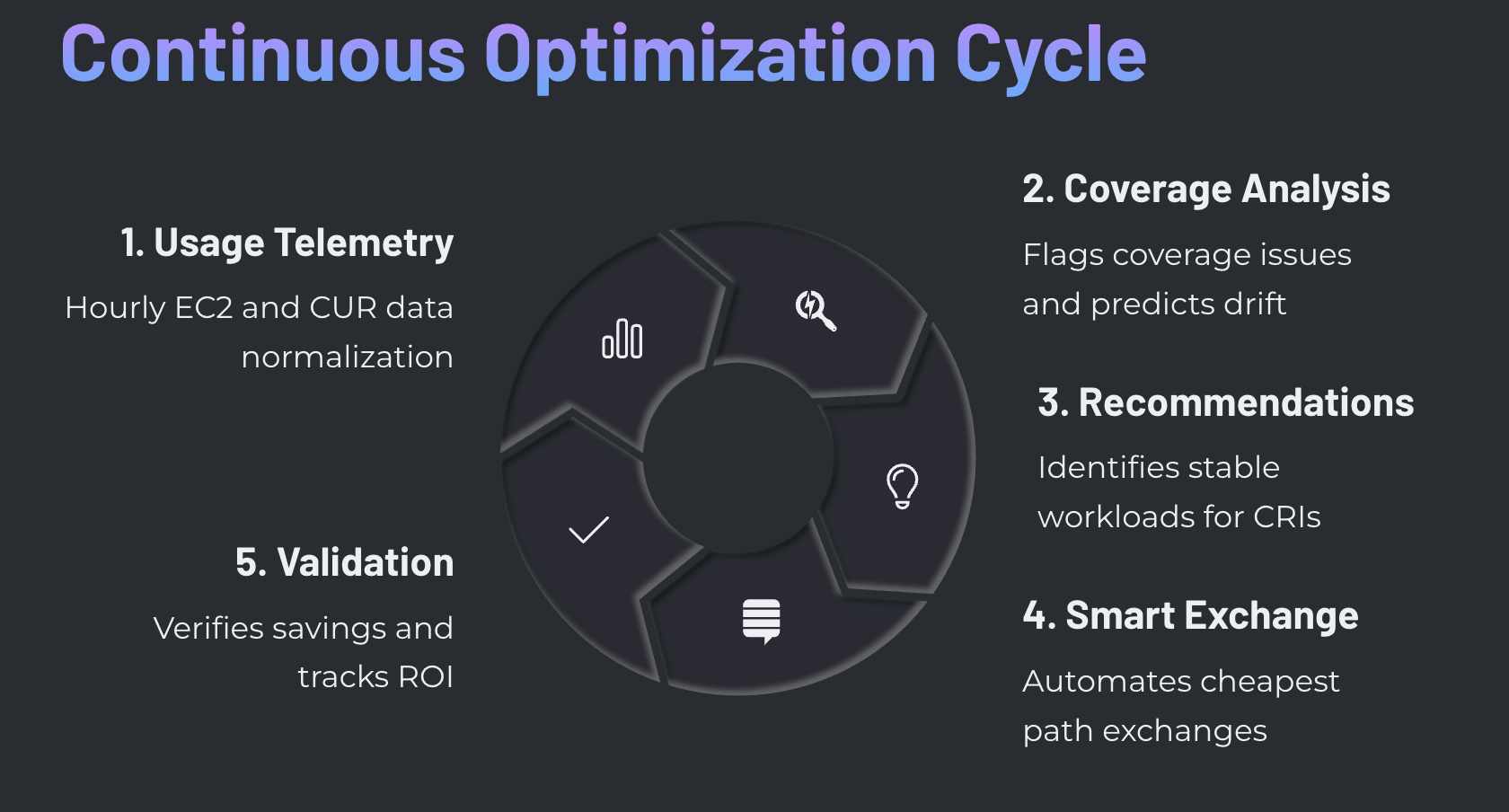 Continuous Optimization Cycle

1. Usage Telemetry

Hourly EC2 and CUR data normalization

2. Coverage Analysis

Flags coverage issues and predicts drift

3. Recommendations

Identifies stable workloads for CRIs

4. Smart Exchange

Automates cheapest path exchanges

5. Validation

Verifies savings and tracks ROI